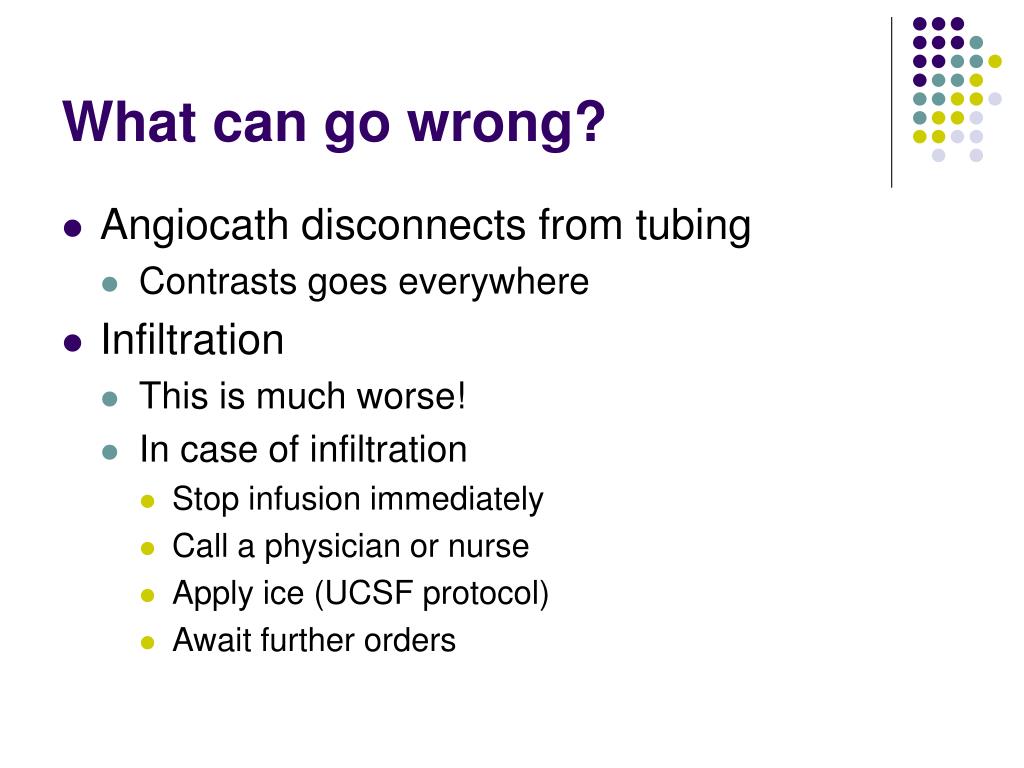 What can go wrong?

- Angiocath disconnects from tubing
  - Contrasts goes everywhere
- Infiltration
  - This is much worse!
  - In case of infiltration
    - Stop infusion immediately
    - Call a physician or nurse
    - Apply ice (UCSF protocol)
    - Await further orders